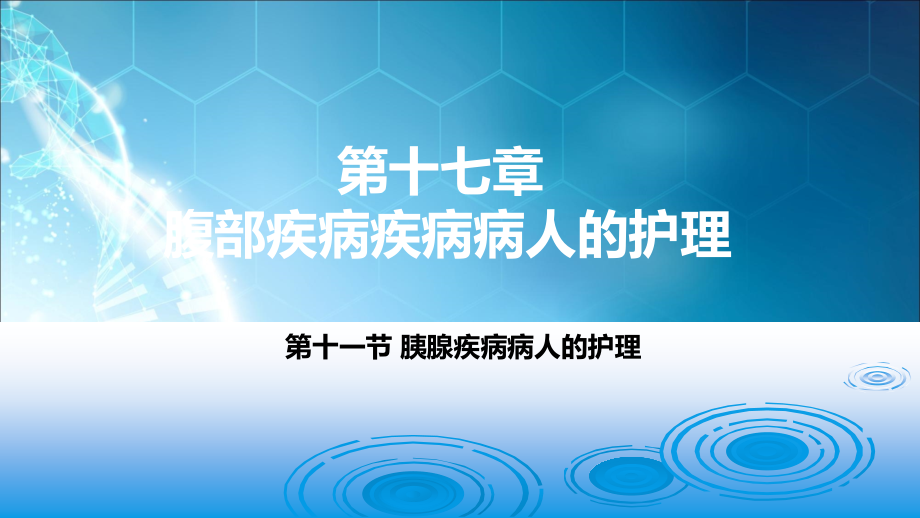 第十七章
腹部疾病疾病病人的护理

第十一节 胰腺疾病病人的护理